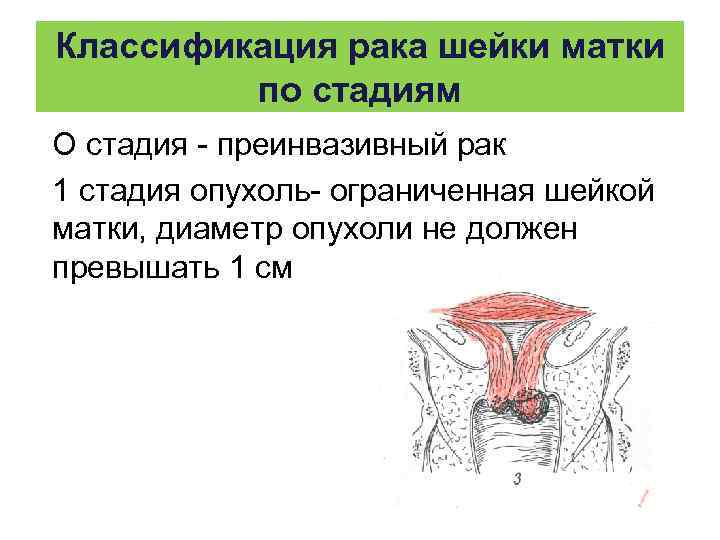 Классификация рака шейки матки по стадиям

О стадия - преинвазивный рак

1 стадия опухоль- ограниченная шейкой матки, диаметр опухоли не должен превышать 1 см

3